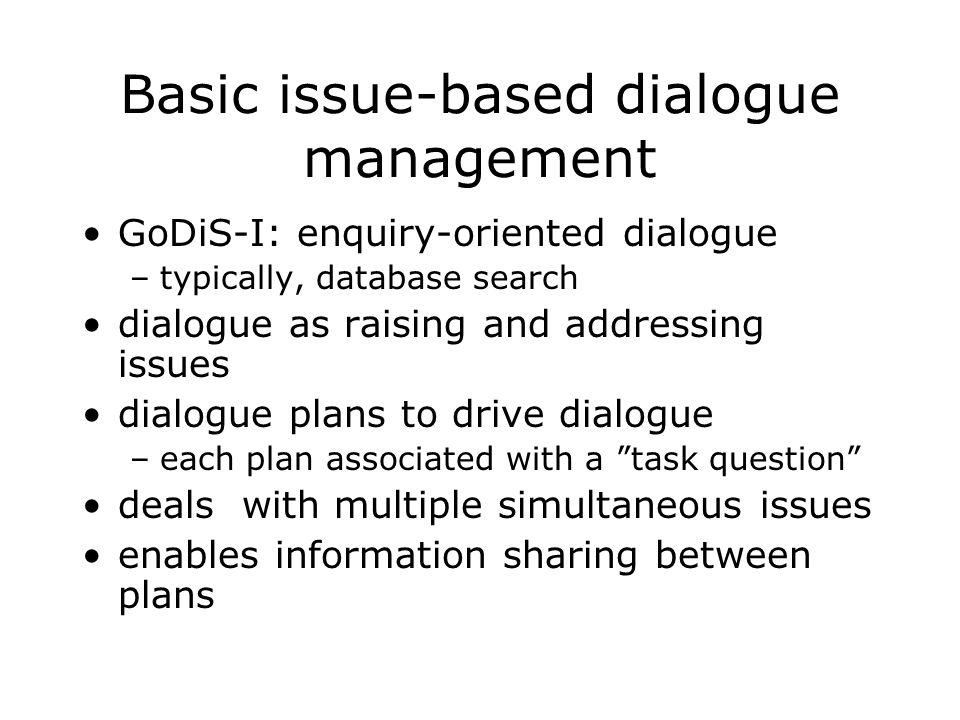 Basic issue-based dialogue management

• GoDiS-I: enquiry-oriented dialogue
  – typically, database search
• dialogue as raising and addressing issues
• dialogue plans to drive dialogue
  – each plan associated with a ”task question”
• deals with multiple simultaneous issues
• enables information sharing between plans